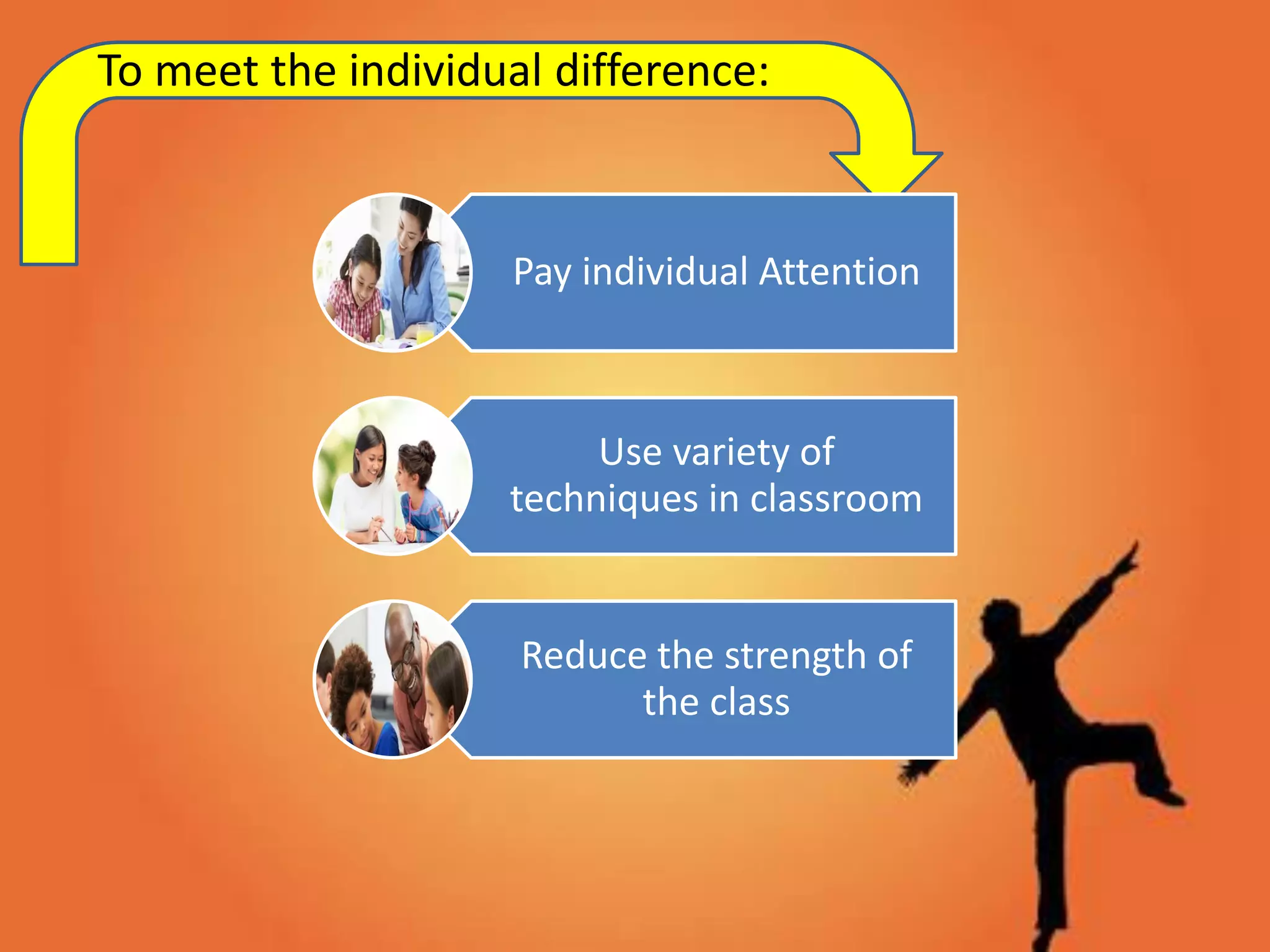 To meet the individual difference:

Pay individual Attention

Use variety of techniques in classroom

Reduce the strength of the class